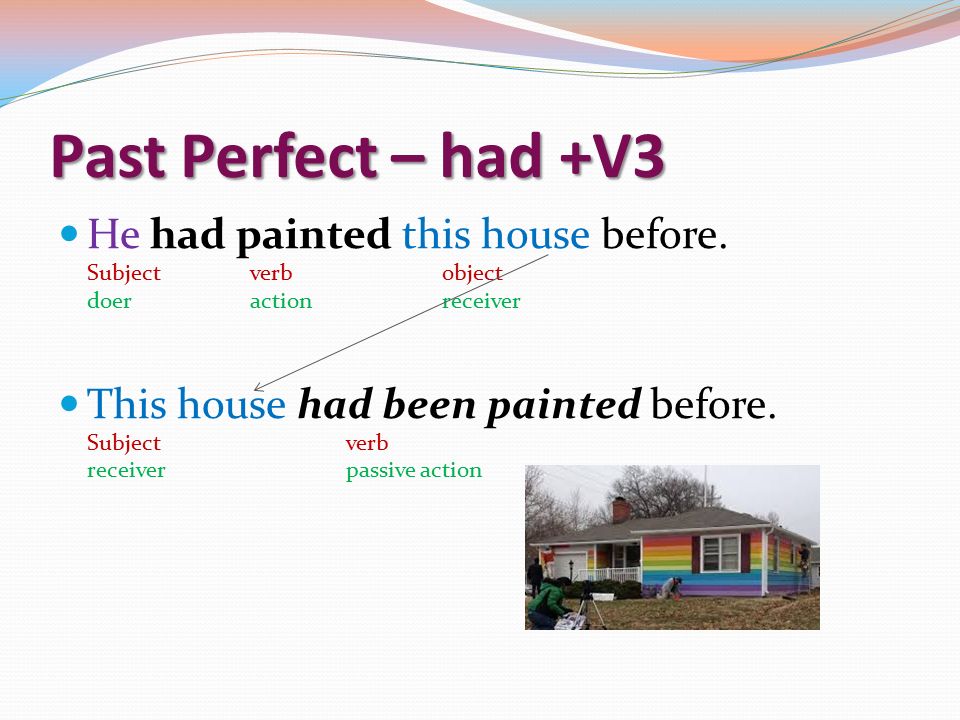 Past Perfect – had +V3

He had painted this house before.
Subject verb object
doer action receiver

This house had been painted before.
Subject verb
receiver passive action